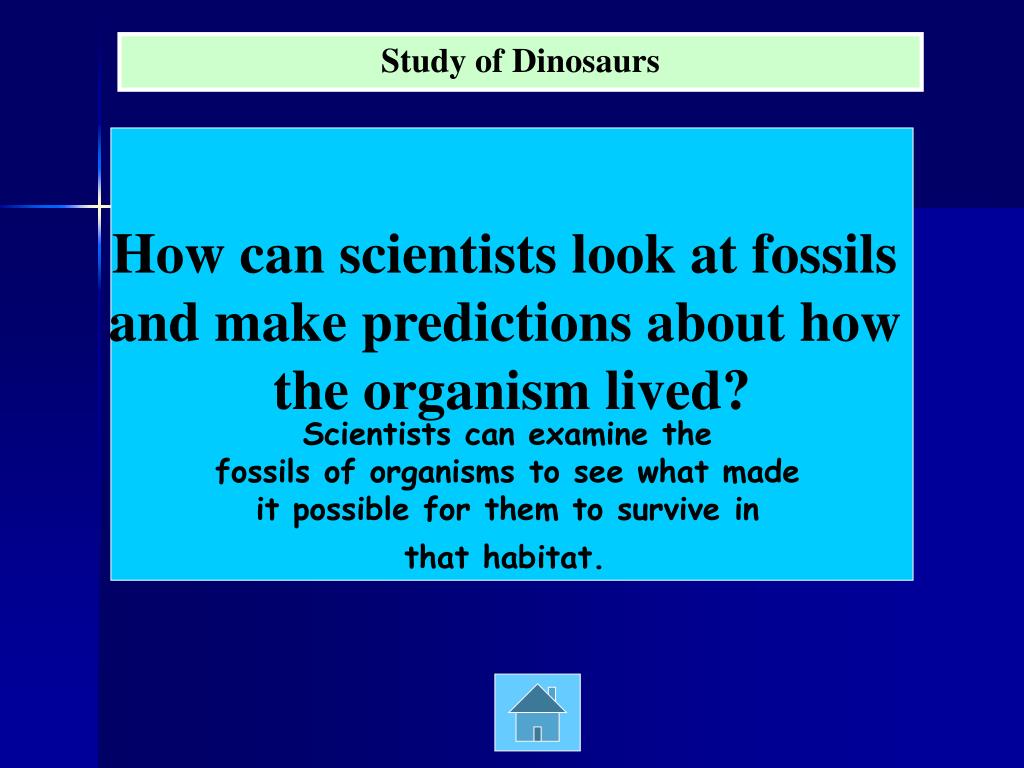 Study of Dinosaurs

How can scientists look at fossils and make predictions about how the organism lived?

Scientists can examine the fossils of organisms to see what made it possible for them to survive in that habitat.